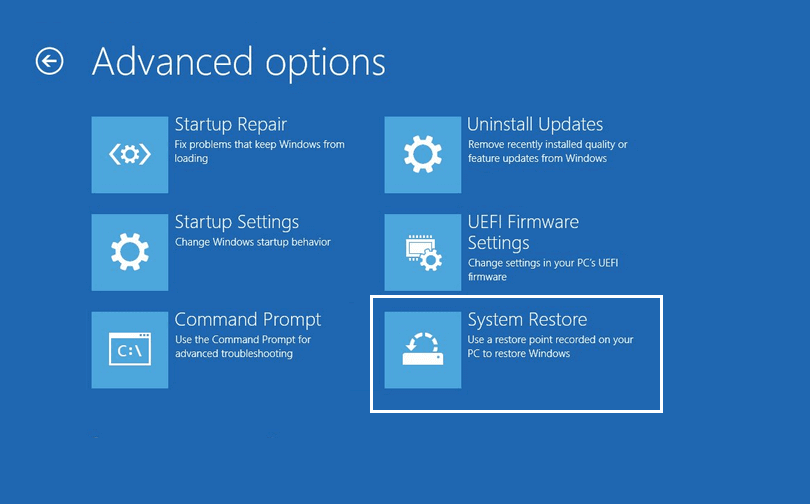 Advanced options

Startup Repair
Fix problems that keep Windows from loading

Startup Settings
Change Windows startup behavior

Command Prompt
Use the Command Prompt for advanced troubleshooting

C:\

Uninstall Updates
Remove recently installed quality or feature updates from Windows

UEFI Firmware Settings
Change settings in your PC's UEFI firmware

System Restore
Use a restore point recorded on your PC to restore Windows